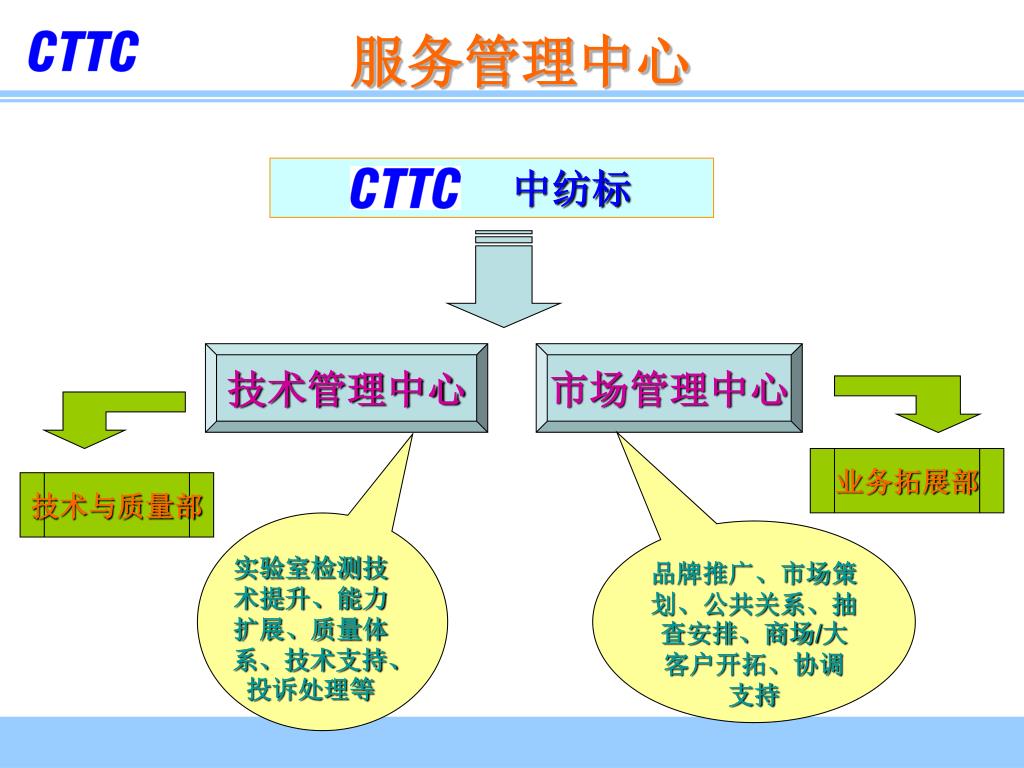 CTTC

服务管理中心

CTTC 中纺标

技术管理中心

市场管理中心

技术与质量部

业务拓展部

实验室检测技术提升、能力扩展、质量体系、技术支持、投诉处理等

品牌推广、市场策划、公共关系、抽查安排、商场/大客户开拓、协调支持